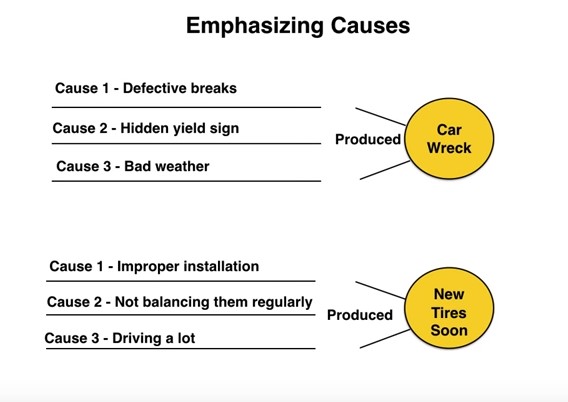 Emphasizing Causes

Cause 1 - Defective breaks

Cause 2 - Hidden yield sign

Cause 3 - Bad weather

Produced

Car Wreck

Cause 1 - Improper installation

Cause 2 - Not balancing them regularly

Cause 3 - Driving a lot

Produced

New Tires Soon